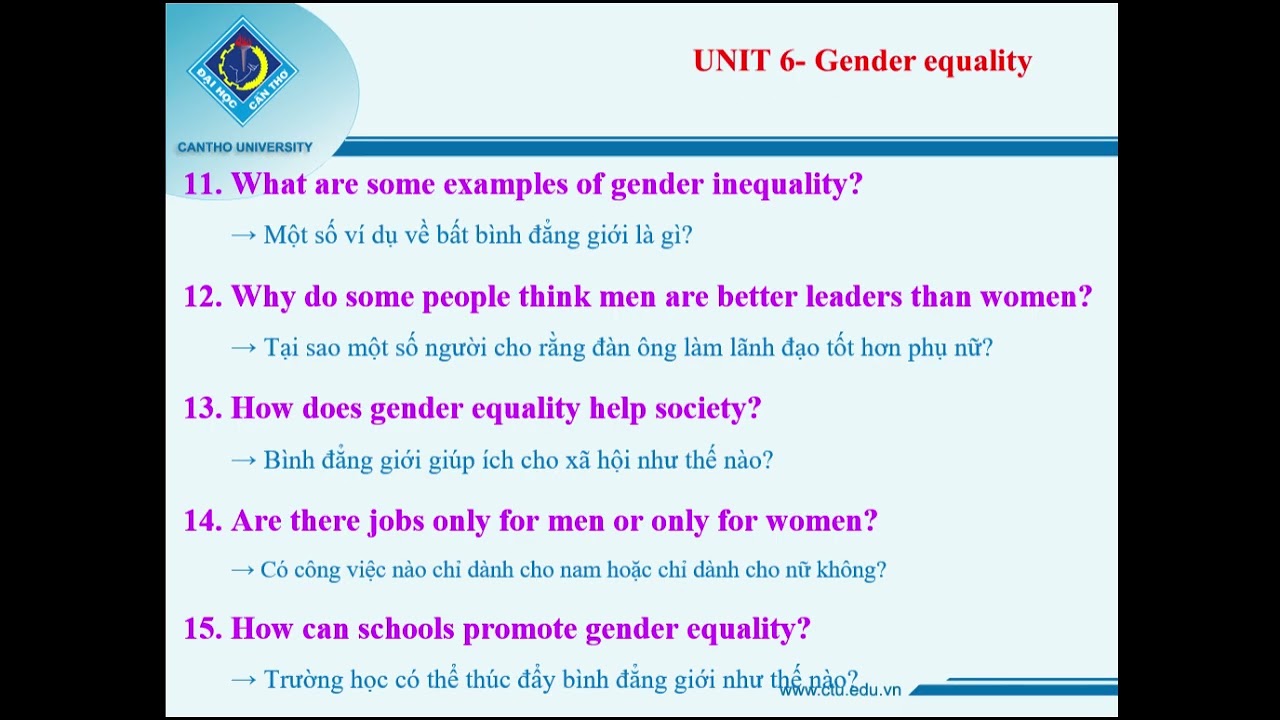 ĐẠI HỌC CẦN THƠ
CANTHO UNIVERSITY

UNIT 6- Gender equality

11. What are some examples of gender inequality?

→ Một số ví dụ về bất bình đẳng giới là gì?

12. Why do some people think men are better leaders than women?

→ Tại sao một số người cho rằng đàn ông làm lãnh đạo tốt hơn phụ nữ?

13. How does gender equality help society?

→ Bình đẳng giới giúp ích cho xã hội như thế nào?

14. Are there jobs only for men or only for women?

→ Có công việc nào chỉ dành cho nam hoặc chỉ dành cho nữ không?

15. How can schools promote gender equality?

→ Trường học có thể thúc đẩy bình đẳng giới như thế nào?

www.ctu.edu.vn